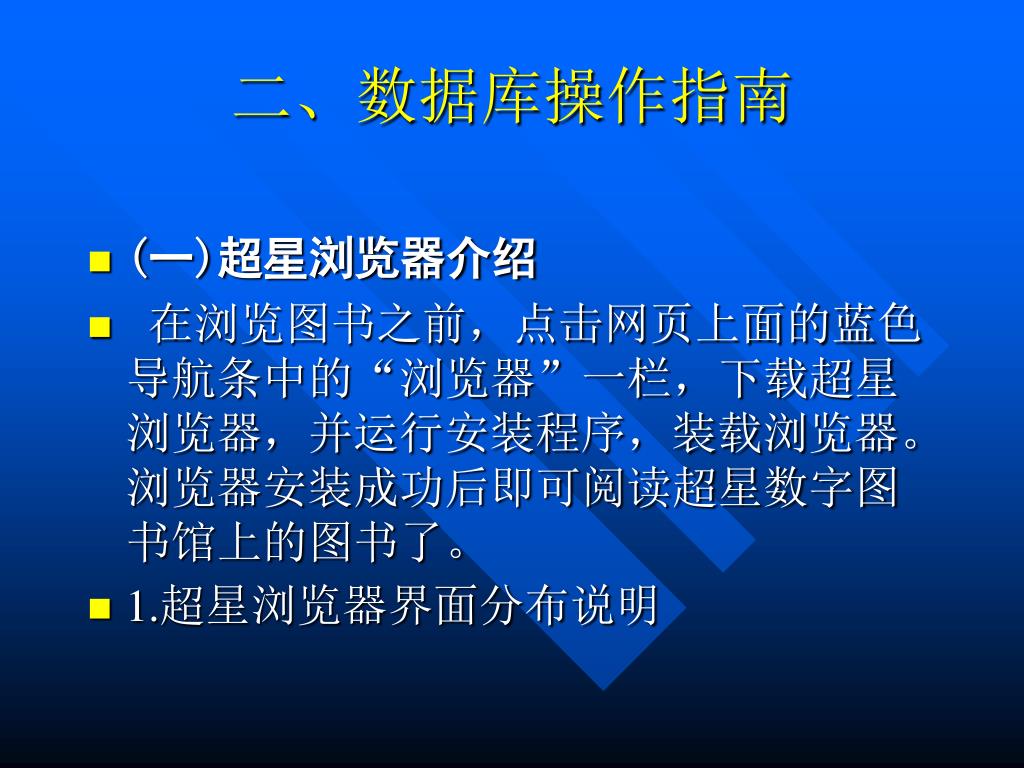 二、数据库操作指南

(一)超星浏览器介绍

在浏览图书之前，点击网页上面的蓝色导航条中的“浏览器”一栏，下载超星浏览器，并运行安装程序，装载浏览器。浏览器安装成功后即可阅读超星数字图书馆上的图书了。

1.超星浏览器界面分布说明